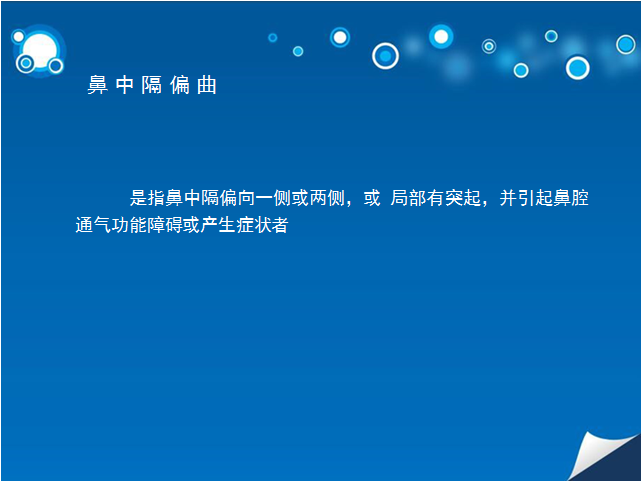 鼻中隔偏曲

是指鼻中隔偏向一侧或两侧，或 局部有突起，并引起鼻腔通气功能障碍或产生症状者